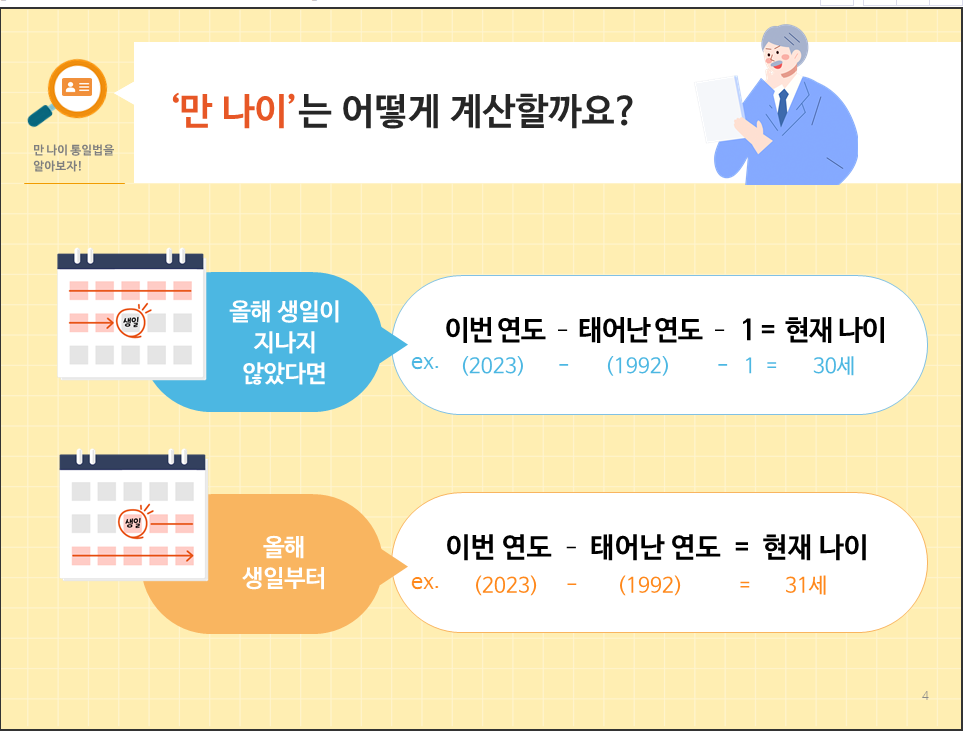 만 나이 통일법을 알아보자!

‘만 나이’는 어떻게 계산할까요?

생일

올해 생일이 지나지 않았다면

이번 연도 - 태어난 연도 - 1 = 현재 나이
ex. (2023) - (1992) - 1 = 30세

생일

올해 생일부터

이번 연도 - 태어난 연도 = 현재 나이
ex. (2023) - (1992) = 31세

4